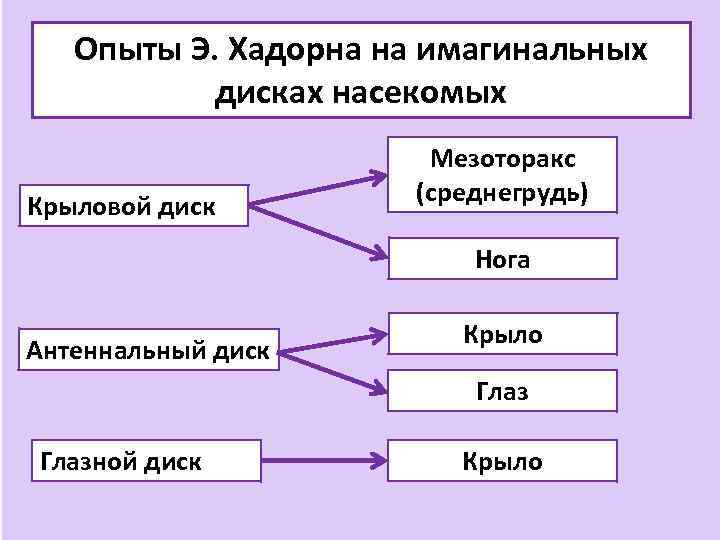 Опыты Э. Хадорна на имагинальных дисках насекомых

Крыловой диск

Мезоторакс (среднегрудь)

Нога

Антеннальный диск

Крыло

Глаз

Глазной диск

Крыло